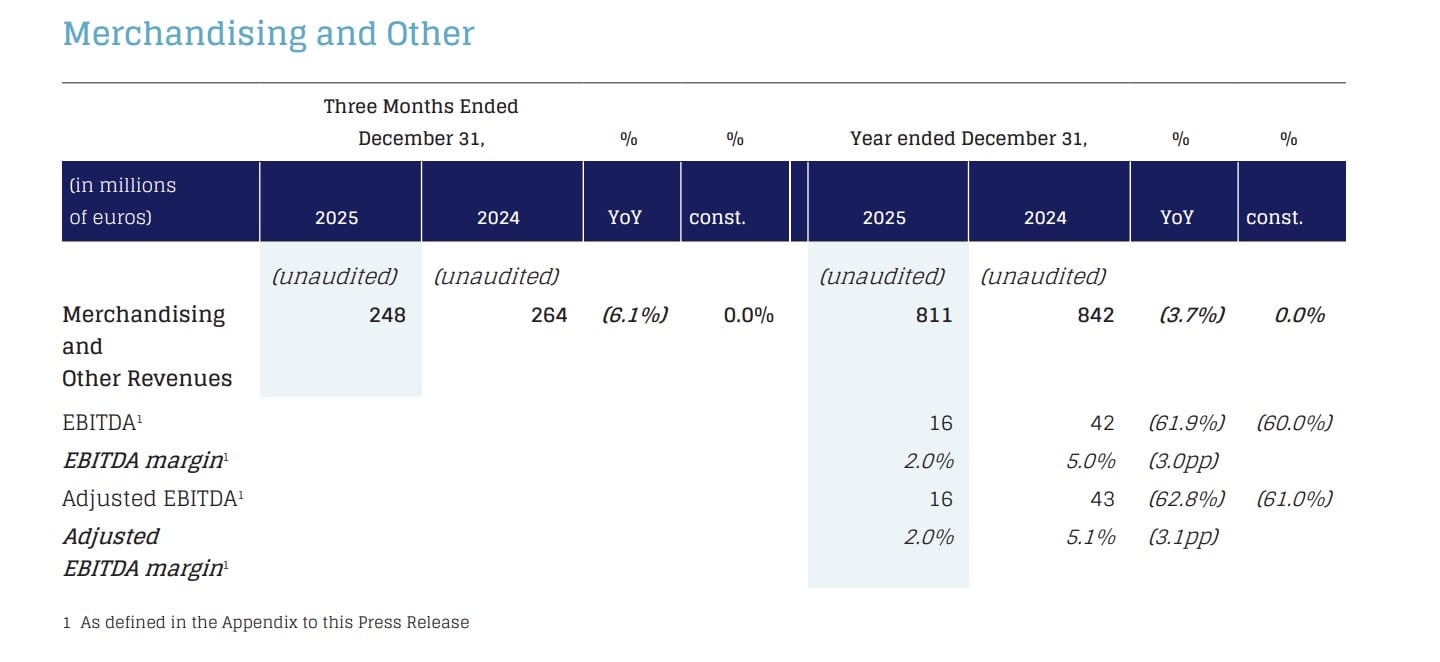 Merchandising and Other

| | Three Months Ended December 31, | | % | % | Year ended December 31, | | % | % |
|---|---|---|---|---|---|---|---|---|
| (in millions of euros) | 2025 | 2024 | YoY | const. | 2025 | 2024 | YoY | const. |
| | (unaudited) | (unaudited) | | | (unaudited) | (unaudited) | | |
| Merchandising and Other Revenues | 248 | 264 | (6.1%) | 0.0% | 811 | 842 | (3.7%) | 0.0% |
| EBITDA$^1$ | | | | | 16 | 42 | (61.9%) | (60.0%) |
| EBITDA margin$^1$ | | | | | 2.0% | 5.0% | (3.0pp) | |
| Adjusted EBITDA$^1$ | | | | | 16 | 43 | (62.8%) | (61.0%) |
| Adjusted EBITDA margin$^1$ | | | | | 2.0% | 5.1% | (3.1pp) | |

1 As defined in the Appendix to this Press Release